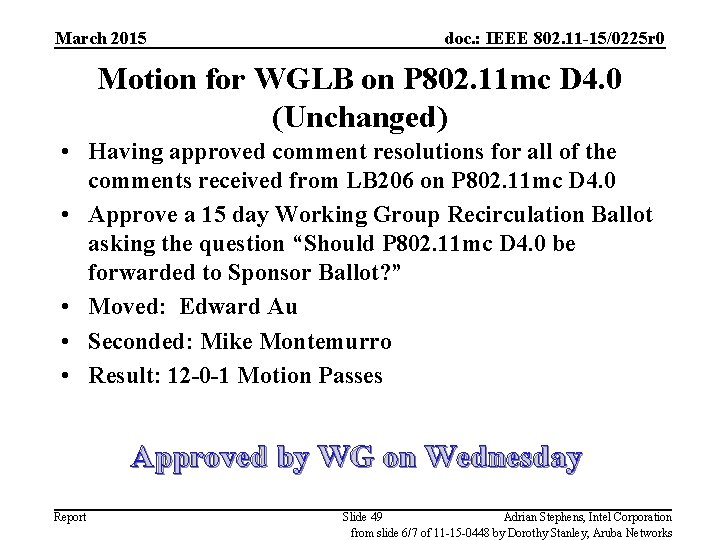 March 2015

doc.: IEEE 802.11-15/0225r0

Motion for WGLB on P802.11mc D4.0 (Unchanged)

• Having approved comment resolutions for all of the comments received from LB206 on P802.11mc D4.0

• Approve a 15 day Working Group Recirculation Ballot asking the question “Should P802.11mc D4.0 be forwarded to Sponsor Ballot?”

• Moved: Edward Au

• Seconded: Mike Montemurro

• Result: 12-0-1 Motion Passes

Approved by WG on Wednesday

Report

Slide 49

Adrian Stephens, Intel Corporation

from slide 6/7 of 11-15-0448 by Dorothy Stanley, Aruba Networks